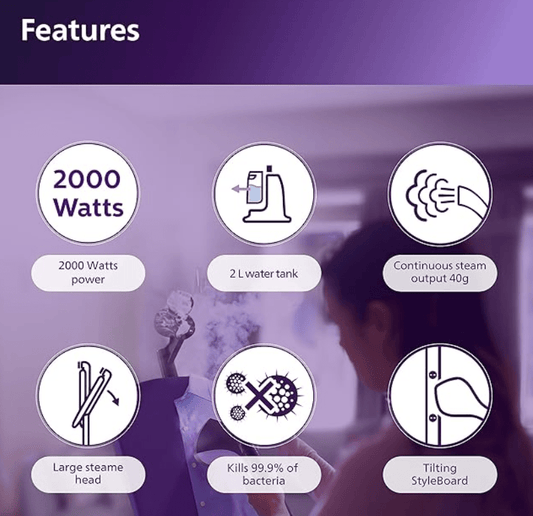 Features

2000 Watts

2000 Watts power

2 L water tank

Continuous steam output 40g

Large steame head

Kills 99.9% of bacteria

Tilting StyleBoard